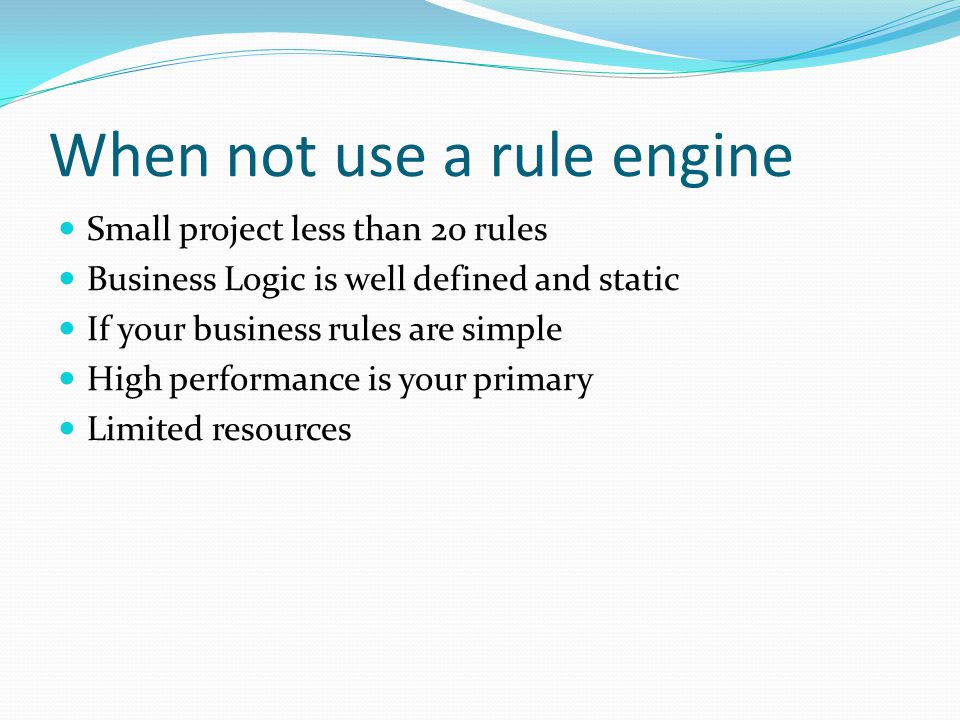 When not use a rule engine

- Small project less than 20 rules
- Business Logic is well defined and static
- If your business rules are simple
- High performance is your primary
- Limited resources